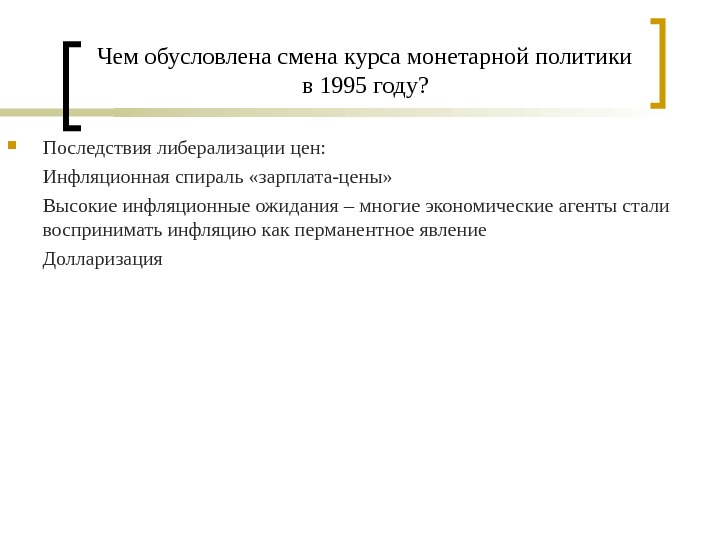 Чем обусловлена смена курса монетарной политики в 1995 году?

Последствия либерализации цен:

Инфляционная спираль «зарплата-цены»

Высокие инфляционные ожидания – многие экономические агенты стали воспринимать инфляцию как перманентное явление

Долларизация